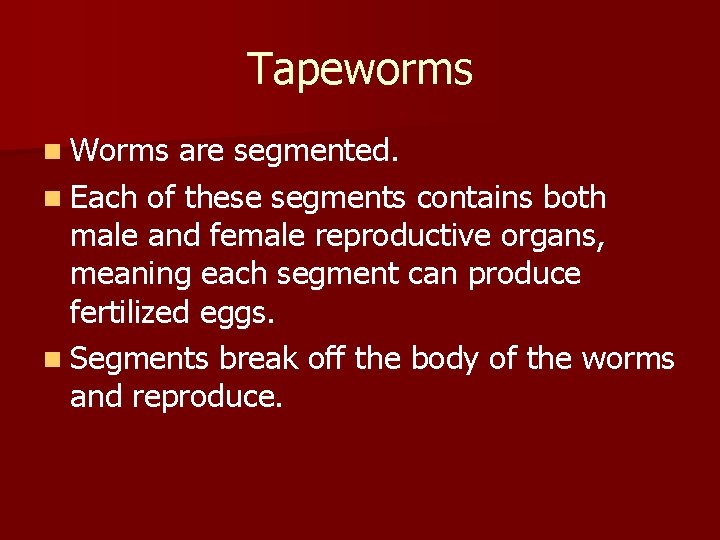 Tapeworms

- Worms are segmented.
- Each of these segments contains both male and female reproductive organs, meaning each segment can produce fertilized eggs.
- Segments break off the body of the worms and reproduce.